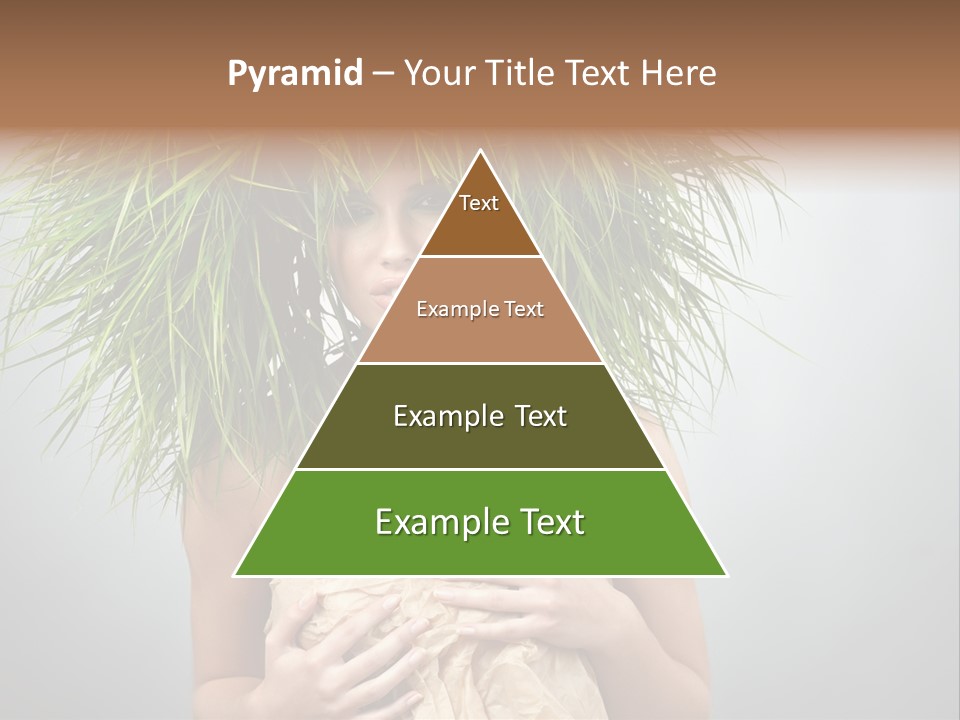 Pyramid – Your Title Text Here

Text

Example Text

Example Text

Example Text